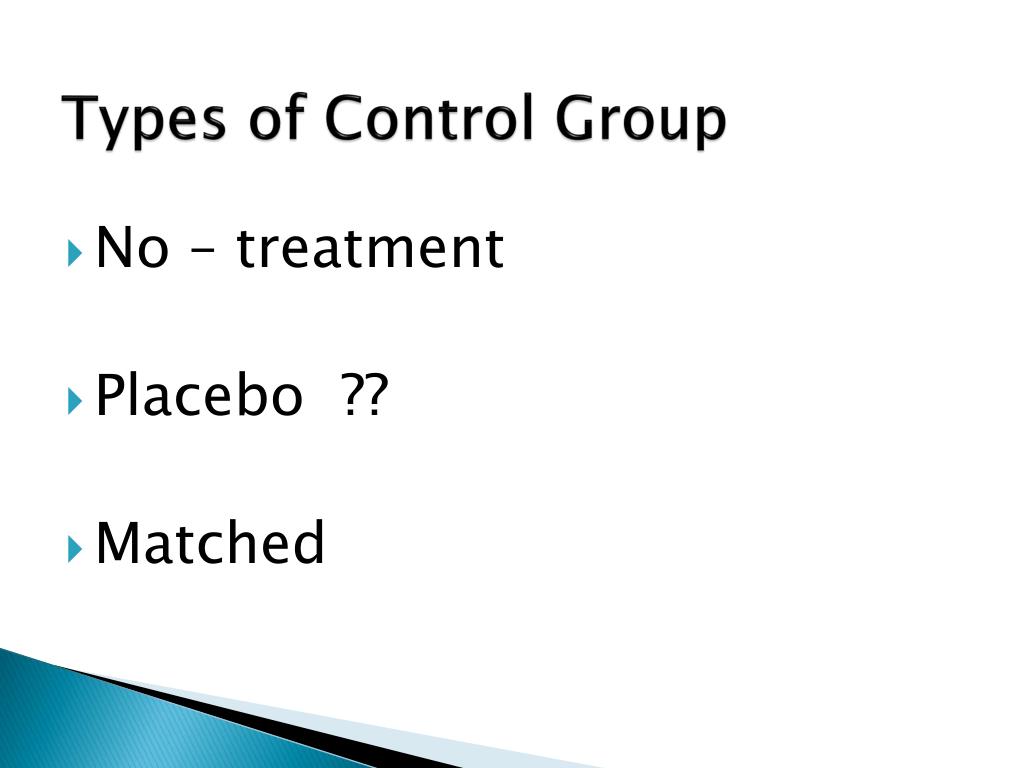 Types of Control Group

No – treatment

Placebo ??

Matched